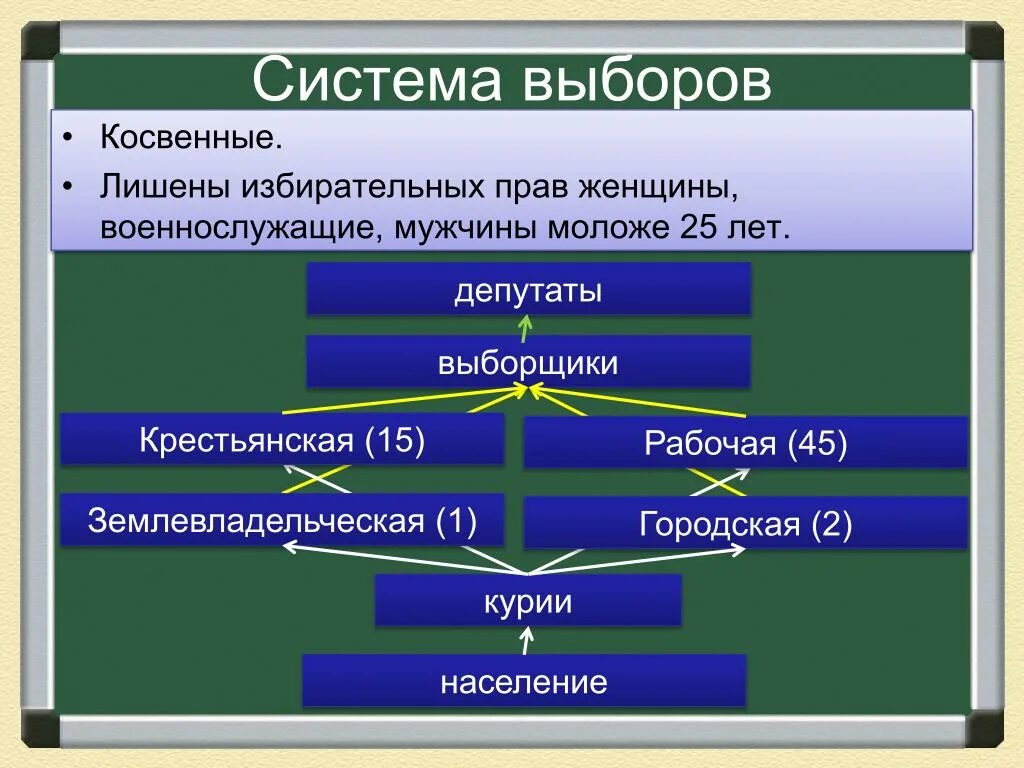 Система выборов

• Косвенные.

• Лишены избирательных прав женщины, военнослужащие, мужчины моложе 25 лет.

депутаты

выборщики

Крестьянская (15)

Рабочая (45)

Землевладельческая (1)

Городская (2)

курии

население